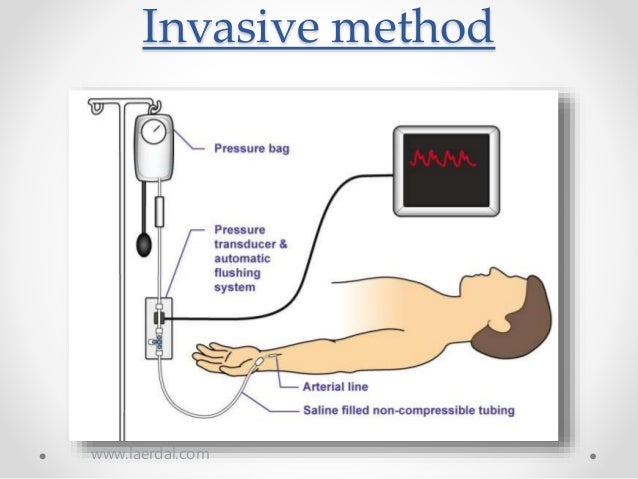 Invasive method

Pressure bag

Pressure transducer & automatic flushing system

Arterial line

Saline filled non-compressible tubing

www.laerdal.com